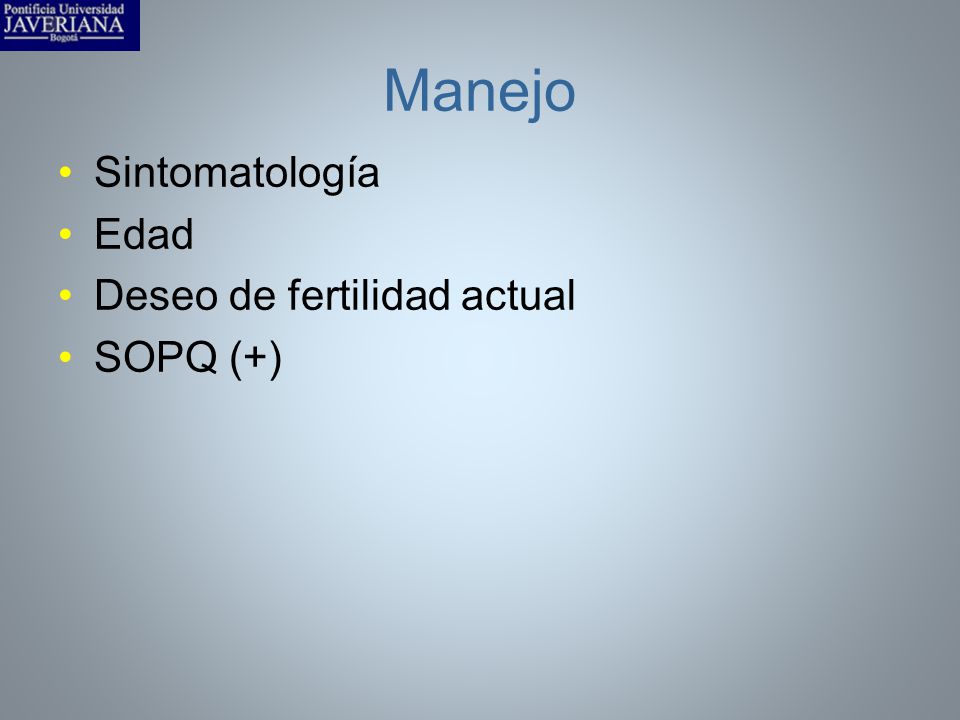 Pontificia Universidad
JAVERIANA
Bogotá

Manejo

• Sintomatología
• Edad
• Deseo de fertilidad actual
• SOPQ (+)